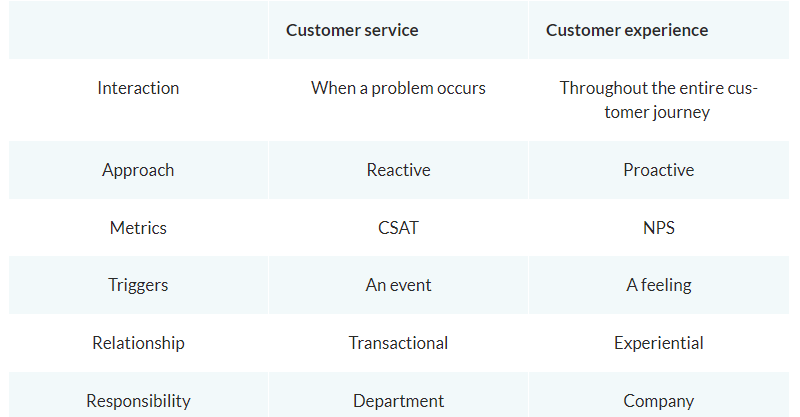 |  | Customer service | Customer experience |
|---|---|---|
| Interaction | When a problem occurs | Throughout the entire customer journey |
| Approach | Reactive | Proactive |
| Metrics | CSAT | NPS |
| Triggers | An event | A feeling |
| Relationship | Transactional | Experiential |
| Responsibility | Department | Company |